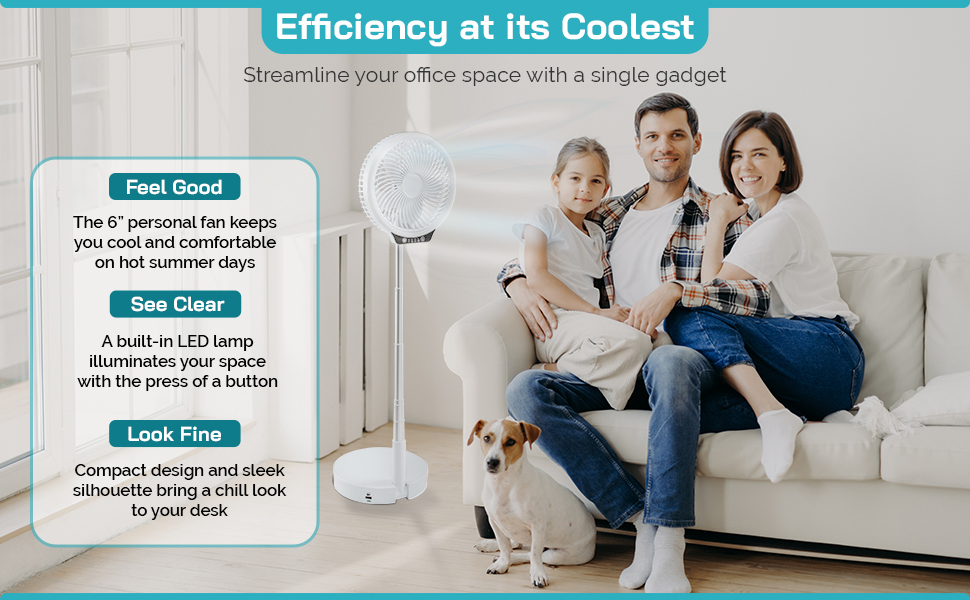 Efficiency at its Coolest

Streamline your office space with a single gadget

Feel Good

The 6" personal fan keeps you cool and comfortable on hot summer days

See Clear

A built-in LED lamp illuminates your space with the press of a button

Look Fine

Compact design and sleek silhouette bring a chill look to your desk